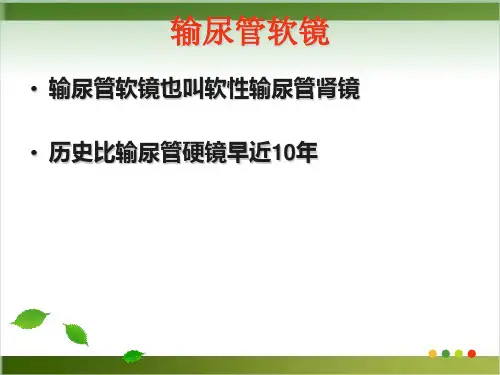 输尿管软镜

• 输尿管软镜也叫软性输尿管肾镜

• 历史比输尿管硬镜早近10年